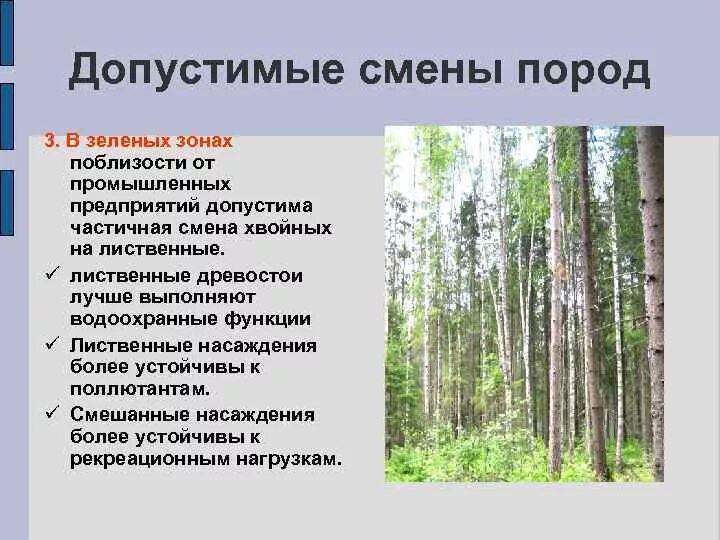 Допустимые смены пород

3. В зеленых зонах поблизости от промышленных предприятий допустима частичная смена хвойных на лиственные.

✓ лиственные древостои лучше выполняют водоохранные функции

✓ Лиственные насаждения более устойчивы к поллютантам.

✓ Смешанные насаждения более устойчивы к рекреационным нагрузкам.